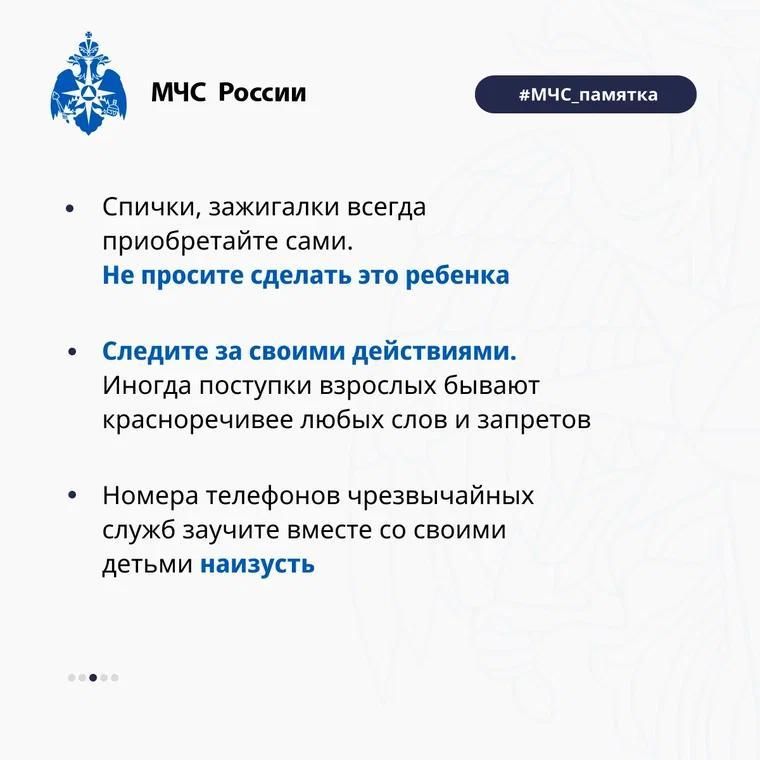 МЧС России

#МЧС_памятка

• Спички, зажигалки всегда приобретайте сами. Не просите сделать это ребенка

• Следите за своими действиями. Иногда поступки взрослых бывают красноречивее любых слов и запретов

• Номера телефонов чрезвычайных служб заучите вместе со своими детьми наизусть